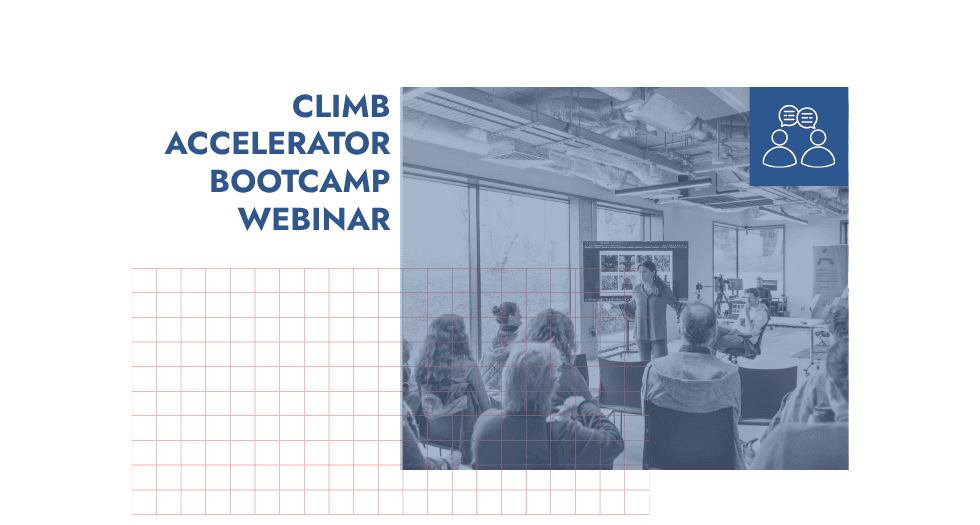 CLIMB
ACCELERATOR
BOOTCAMP
WEBINAR